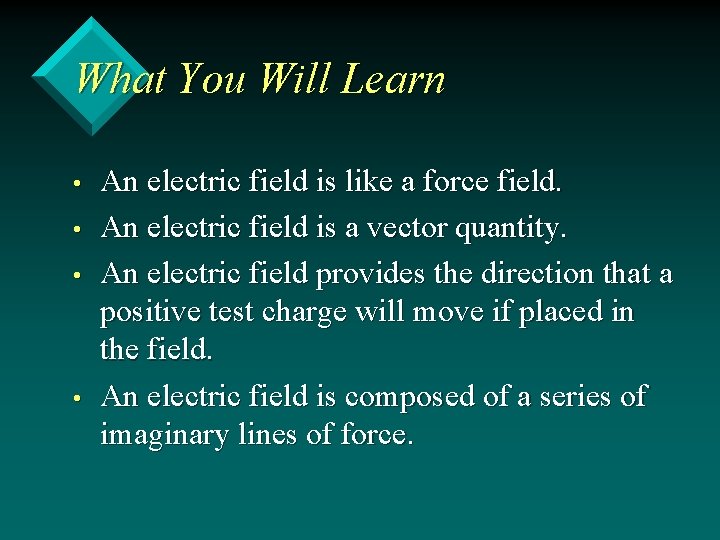 What You Will Learn

• An electric field is like a force field.
• An electric field is a vector quantity.
• An electric field provides the direction that a positive test charge will move if placed in the field.
• An electric field is composed of a series of imaginary lines of force.